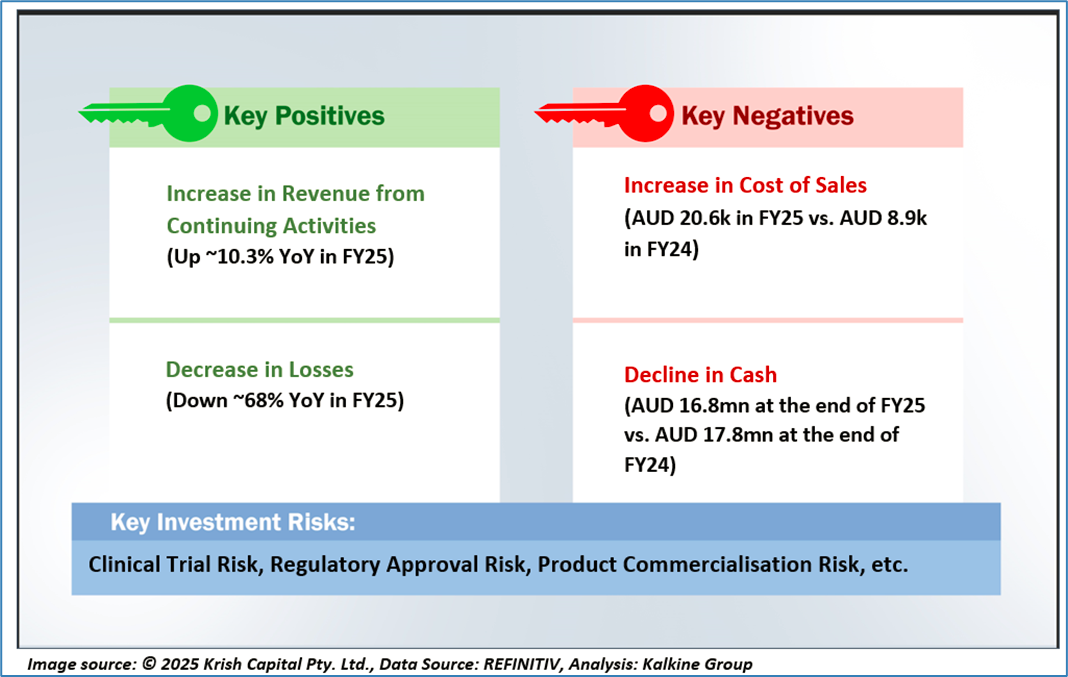 Key Positives

Increase in Revenue from Continuing Activities
(Up ~10.3% YoY in FY25)

Decrease in Losses
(Down ~68% YoY in FY25)

Key Negatives

Increase in Cost of Sales
(AUD 20.6k in FY25 vs. AUD 8.9k in FY24)

Decline in Cash
(AUD 16.8mn at the end of FY25 vs. AUD 17.8mn at the end of FY24)

Key Investment Risks:

Clinical Trial Risk, Regulatory Approval Risk, Product Commercialisation Risk, etc.

Image source: © 2025 Krish Capital Pty. Ltd., Data Source: REFINITIV, Analysis: Kalkine Group